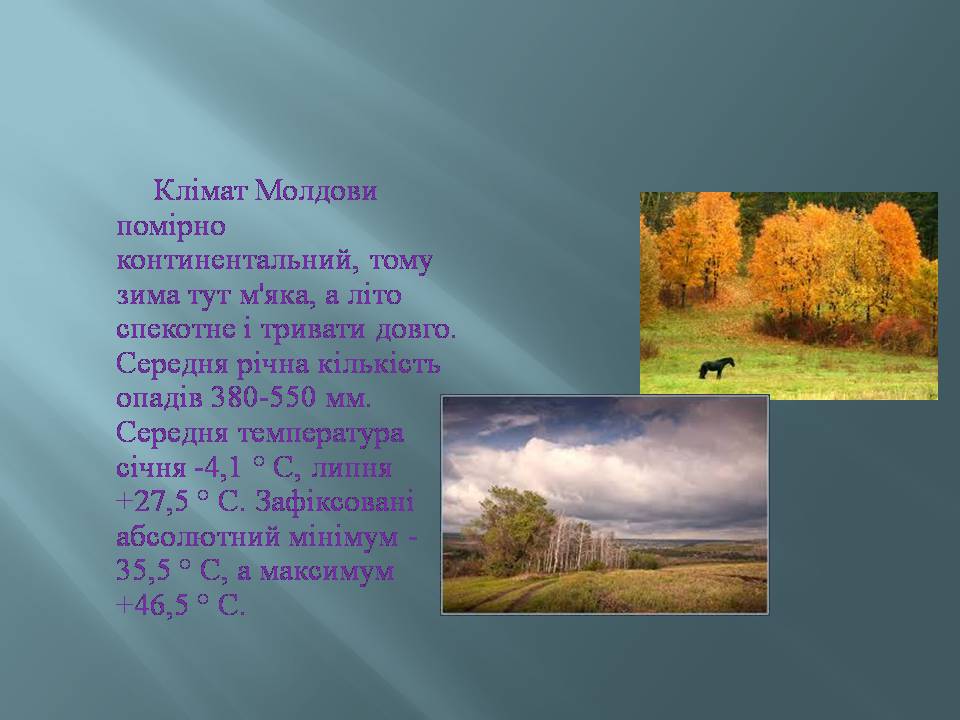 Клімат Молдови помірно континентальний, тому зима тут м'яка, а літо спекотне і тривати довго. Середня річна кількість опадів 380-550 мм. Середня температура січня -4,1 ° C, липня +27,5 ° C. Зафіксовані абсолютний мінімум - 35,5 ° C, а максимум +46,5 ° C.